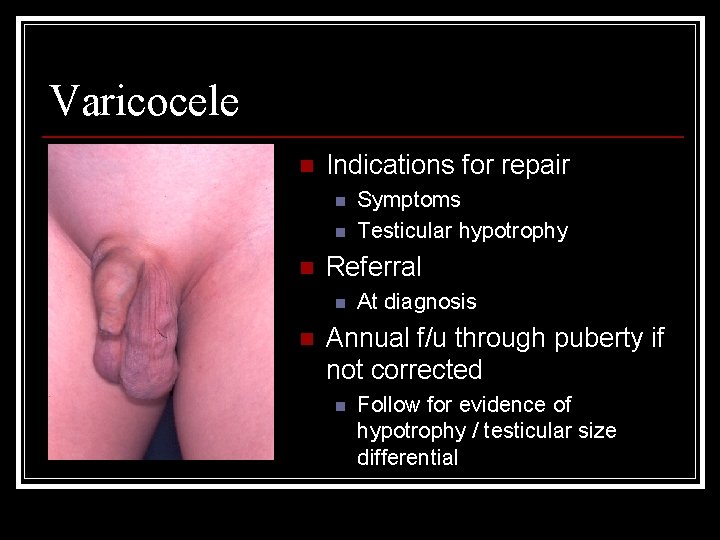 Varicocele

- Indications for repair
  - Symptoms
  - Testicular hypotrophy
- Referral
  - At diagnosis
- Annual f/u through puberty if not corrected
  - Follow for evidence of hypotrophy / testicular size differential